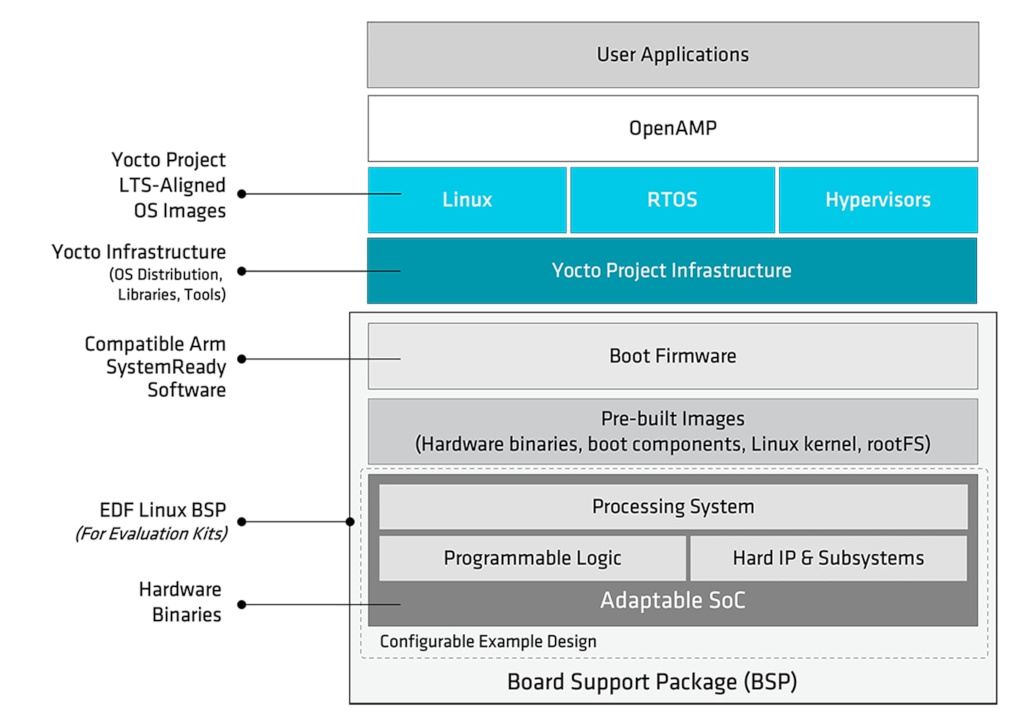 User Applications

OpenAMP

Yocto Project LTS-Aligned OS Images

Linux

RTOS

Hypervisors

Yocto Infrastructure (OS Distribution, Libraries, Tools)

Yocto Project Infrastructure

Compatible Arm SystemReady Software

Boot Firmware

Pre-built Images (Hardware binaries, boot components, Linux kernel, rootFS)

EDF Linux BSP (For Evaluation Kits)

Processing System

Programmable Logic

Hard IP & Subsystems

Hardware Binaries

Adaptable SoC

Configurable Example Design

Board Support Package (BSP)